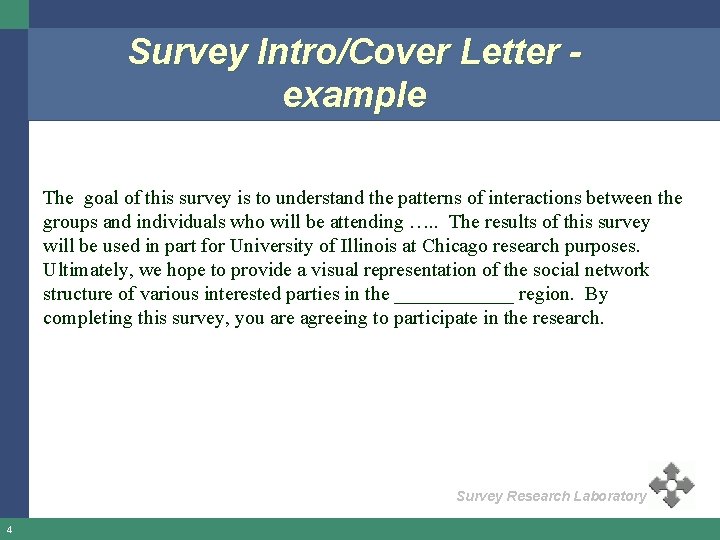 Survey Intro/Cover Letter - example

The goal of this survey is to understand the patterns of interactions between the groups and individuals who will be attending ….. The results of this survey will be used in part for University of Illinois at Chicago research purposes. Ultimately, we hope to provide a visual representation of the social network structure of various interested parties in the ____________ region. By completing this survey, you are agreeing to participate in the research.

Survey Research Laboratory

4